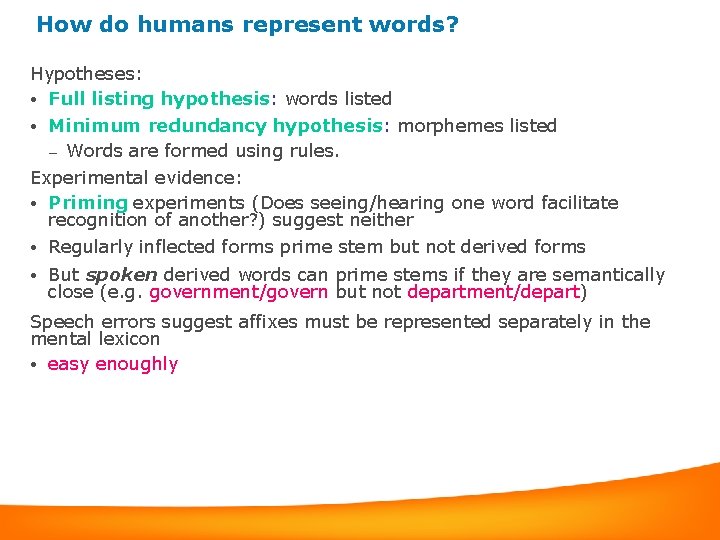 How do humans represent words?

Hypotheses:

• Full listing hypothesis: words listed
• Minimum redundancy hypothesis: morphemes listed
– Words are formed using rules.

Experimental evidence:

• Priming experiments (Does seeing/hearing one word facilitate recognition of another?) suggest neither
• Regularly inflected forms prime stem but not derived forms
• But spoken derived words can prime stems if they are semantically close (e.g. government/govern but not department/depart)

Speech errors suggest affixes must be represented separately in the mental lexicon

• easy enoughly